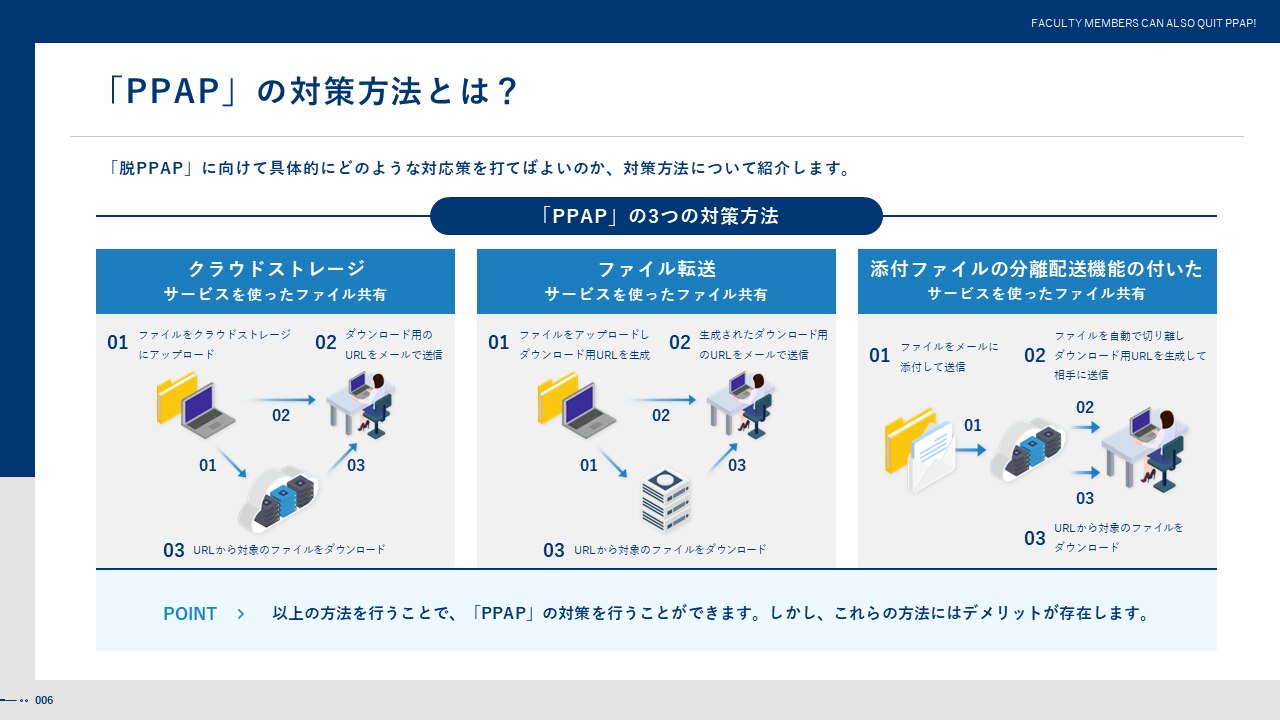 FACULTY MEMBERS CAN ALSO QUIT PPAP!

「PPAP」の対策方法とは？

「脱PPAP」に向けて具体的にどのような対応策を打てばよいのか、対策方法について紹介します。

「PPAP」の3つの対策方法

クラウドストレージ
サービスを使ったファイル共有

01 ファイルをクラウドストレージにアップロード

02 ダウンロード用のURLをメールで送信

02

01

03

03 URLから対象のファイルをダウンロード

ファイル転送
サービスを使ったファイル共有

01 ファイルをアップロードしダウンロード用URLを生成

02 生成されたダウンロード用のURLをメールで送信

02

01

03

03 URLから対象のファイルをダウンロード

添付ファイルの分離配送機能の付いた
サービスを使ったファイル共有

01 ファイルをメールに添付して送信

02 ファイルを自動で切り離しダウンロード用URLを生成して相手に送信

01

02

03

03 URLから対象のファイルをダウンロード

POINT ＞ 以上の方法を行うことで、「PPAP」の対策を行うことができます。しかし、これらの方法にはデメリットが存在します。

006